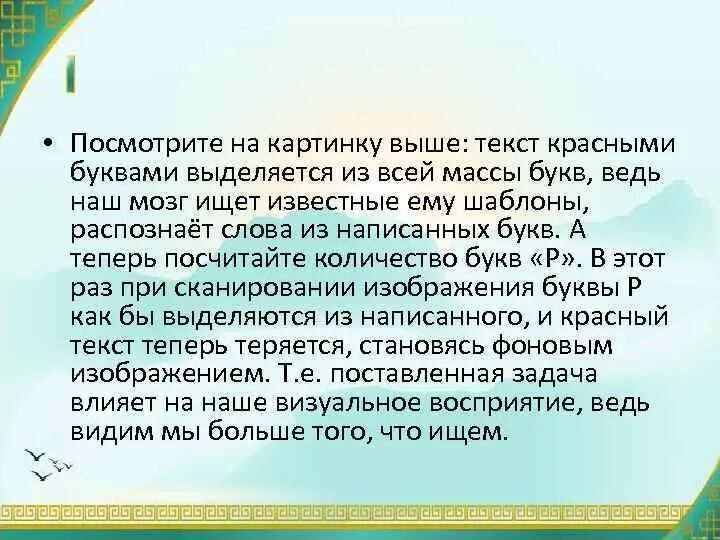 • Посмотрите на картинку выше: текст красными буквами выделяется из всей массы букв, ведь наш мозг ищет известные ему шаблоны, распознаёт слова из написанных букв. А теперь посчитайте количество букв «Р». В этот раз при сканировании изображения буквы Р как бы выделяются из написанного, и красный текст теперь теряется, становясь фоновым изображением. Т.е. поставленная задача влияет на наше визуальное восприятие, ведь видим мы больше того, что ищем.